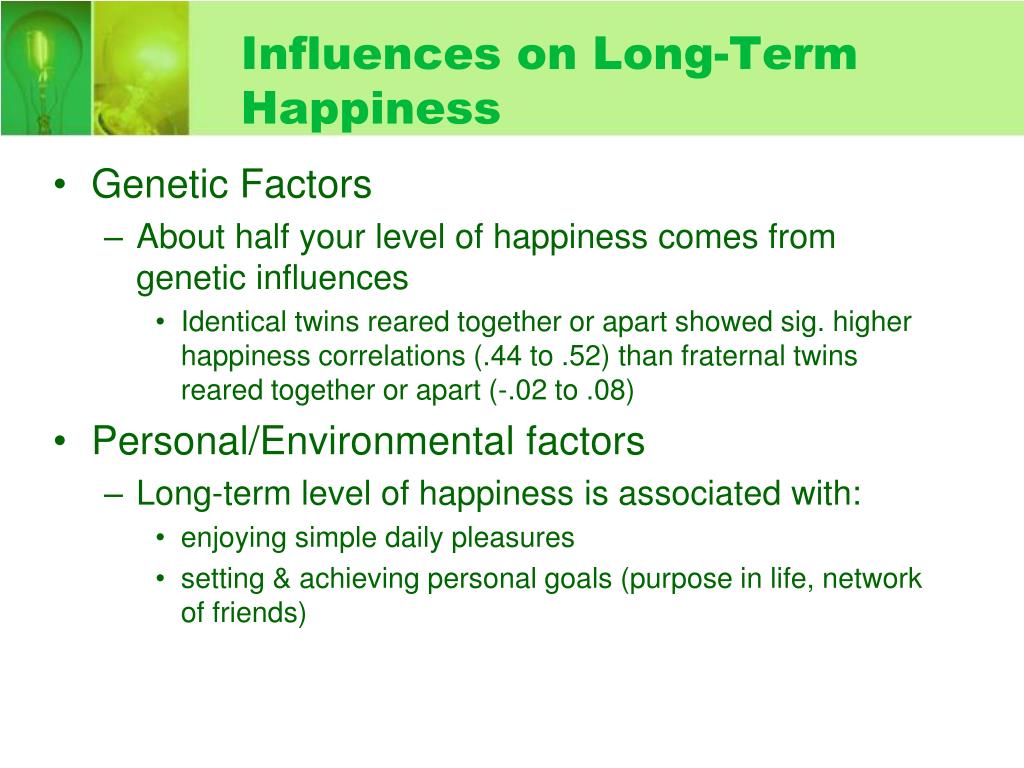 Influences on Long-Term Happiness

• Genetic Factors
– About half your level of happiness comes from genetic influences
• Identical twins reared together or apart showed sig. higher happiness correlations (.44 to .52) than fraternal twins reared together or apart (-.02 to .08)
• Personal/Environmental factors
– Long-term level of happiness is associated with:
• enjoying simple daily pleasures
• setting & achieving personal goals (purpose in life, network of friends)